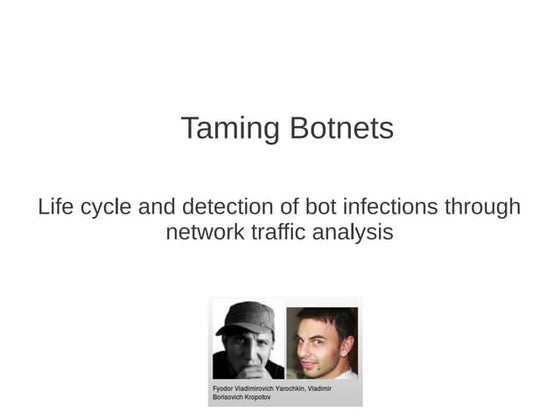 Taming Botnets

Life cycle and detection of bot infections through network traffic analysis

Fyodor Vladimirovich Yarochkin, Vladimir Borisovich Kropotov